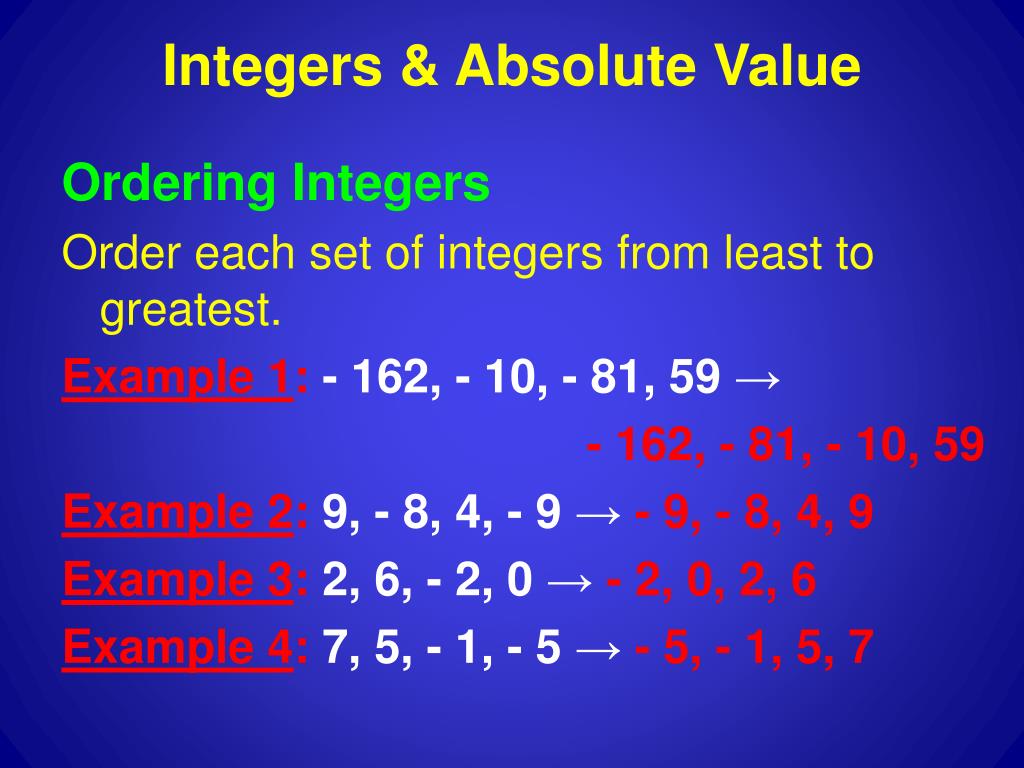 Integers & Absolute Value

Ordering Integers

Order each set of integers from least to greatest.

Example 1: - 162, - 10, - 81, 59 → - 162, - 81, - 10, 59

Example 2: 9, - 8, 4, - 9 → - 9, - 8, 4, 9

Example 3: 2, 6, - 2, 0 → - 2, 0, 2, 6

Example 4: 7, 5, - 1, - 5 → - 5, - 1, 5, 7